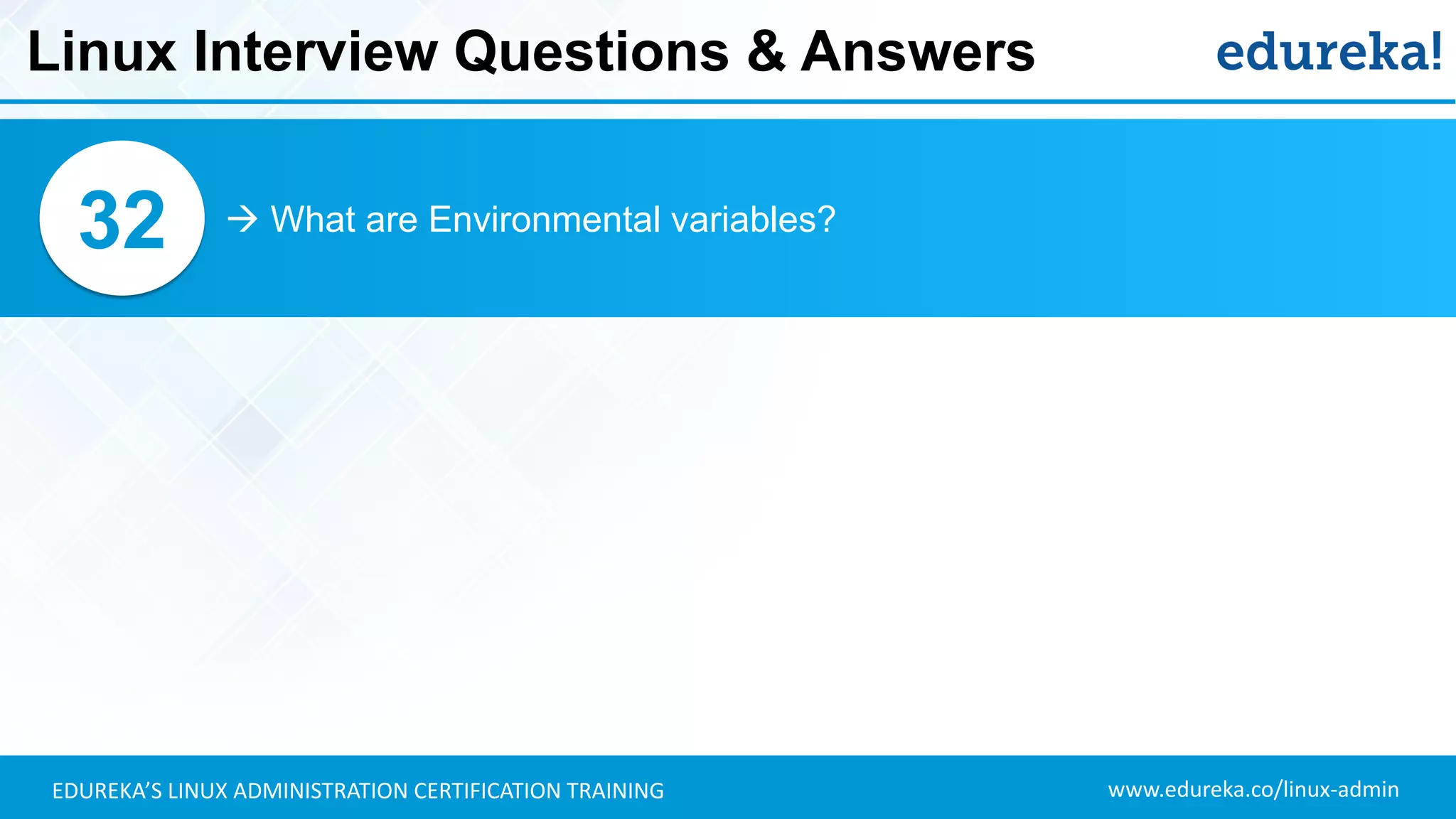 Linux Interview Questions & Answers

edureka!

32

→ What are Environmental variables?

EDUREKA'S LINUX ADMINISTRATION CERTIFICATION TRAINING

www.edureka.co/linux-admin